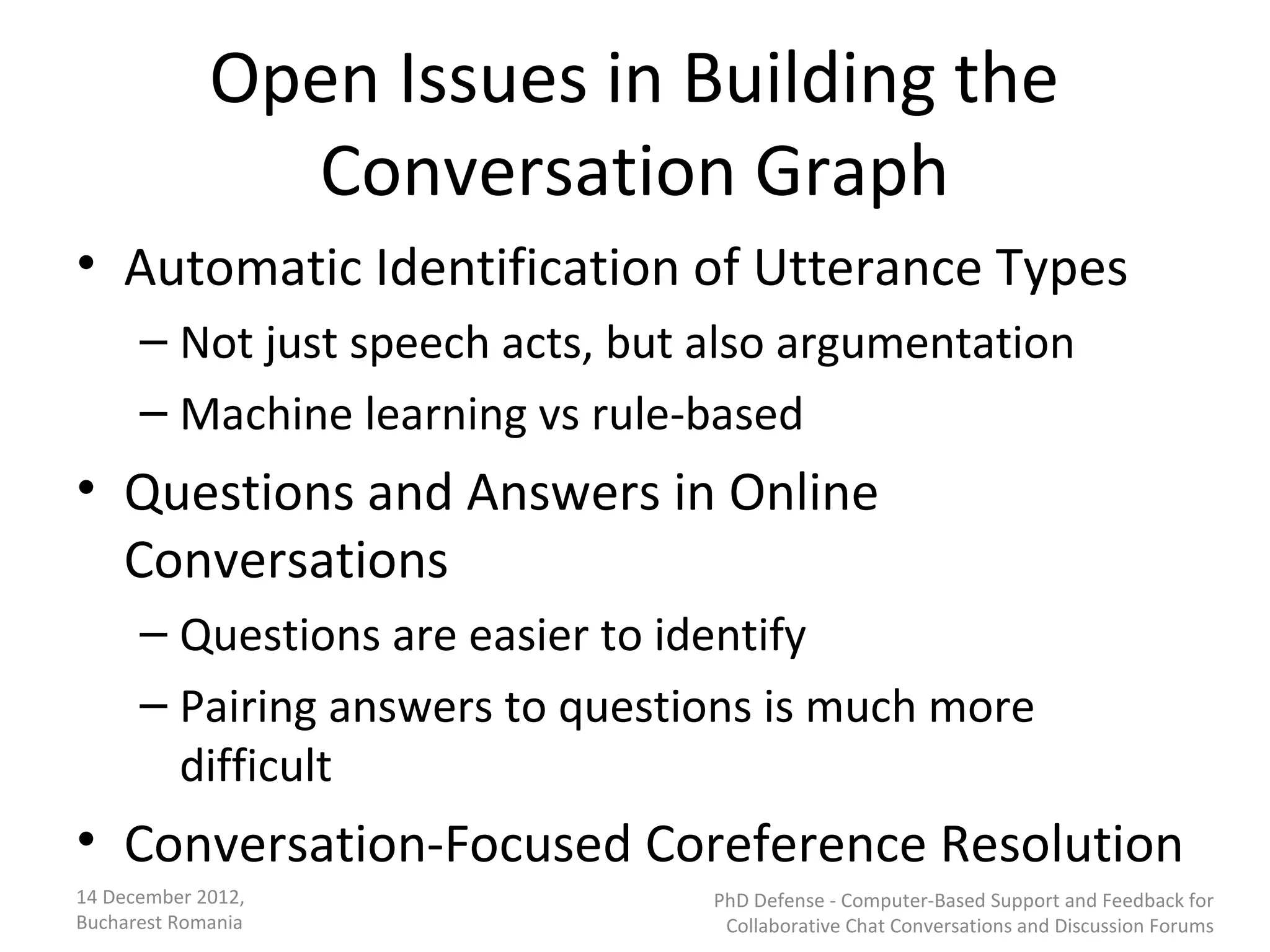 Open Issues in Building the Conversation Graph

• Automatic Identification of Utterance Types
  – Not just speech acts, but also argumentation
  – Machine learning vs rule-based
• Questions and Answers in Online Conversations
  – Questions are easier to identify
  – Pairing answers to questions is much more difficult
• Conversation-Focused Coreference Resolution

14 December 2012, Bucharest Romania

PhD Defense - Computer-Based Support and Feedback for Collaborative Chat Conversations and Discussion Forums